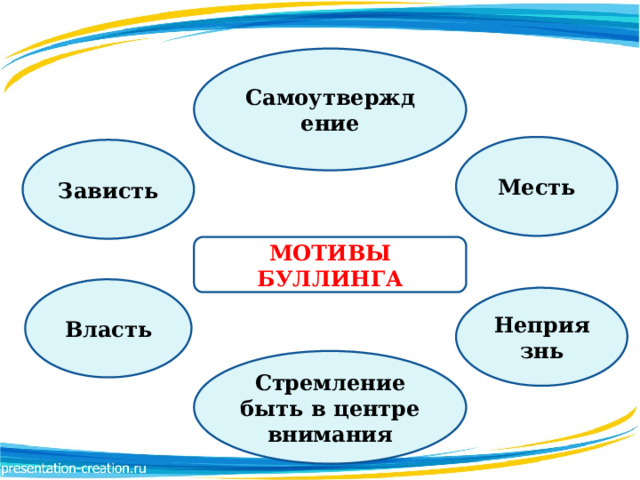 Самоутверждение

Зависть

Месть

МОТИВЫ БУЛЛИНГА

Власть

Неприязнь

Стремление быть в центре внимания

presentation-creation.ru